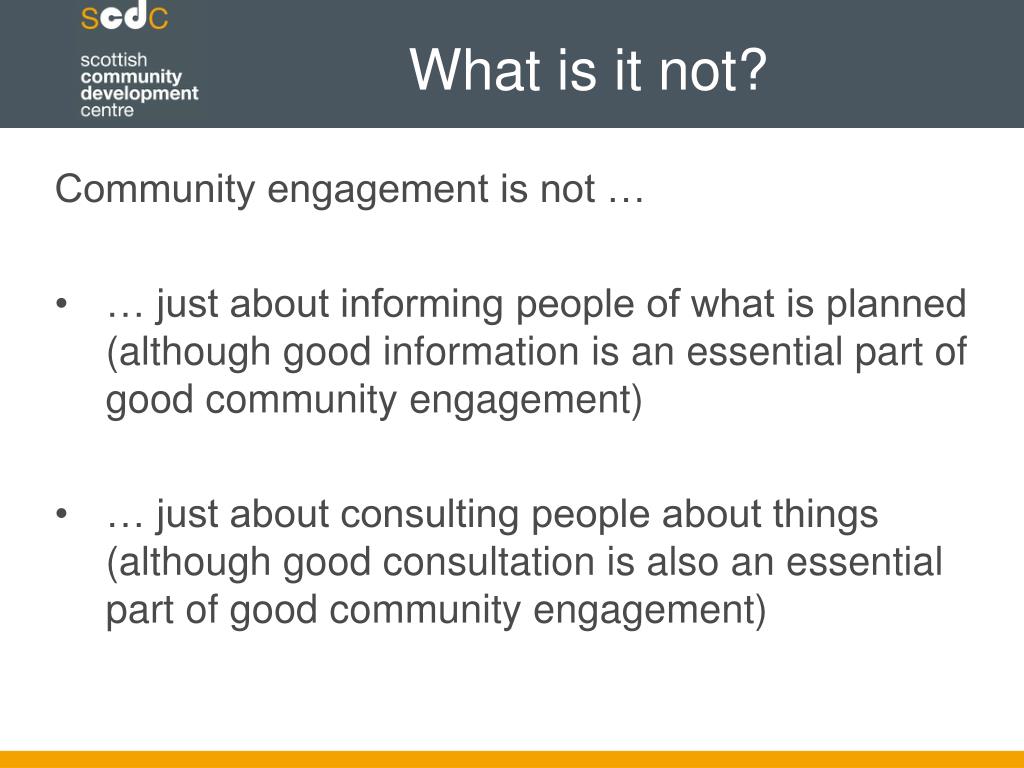 scdc
scottish
community
development
centre

What is it not?

Community engagement is not …

• … just about informing people of what is planned (although good information is an essential part of good community engagement)

• … just about consulting people about things (although good consultation is also an essential part of good community engagement)